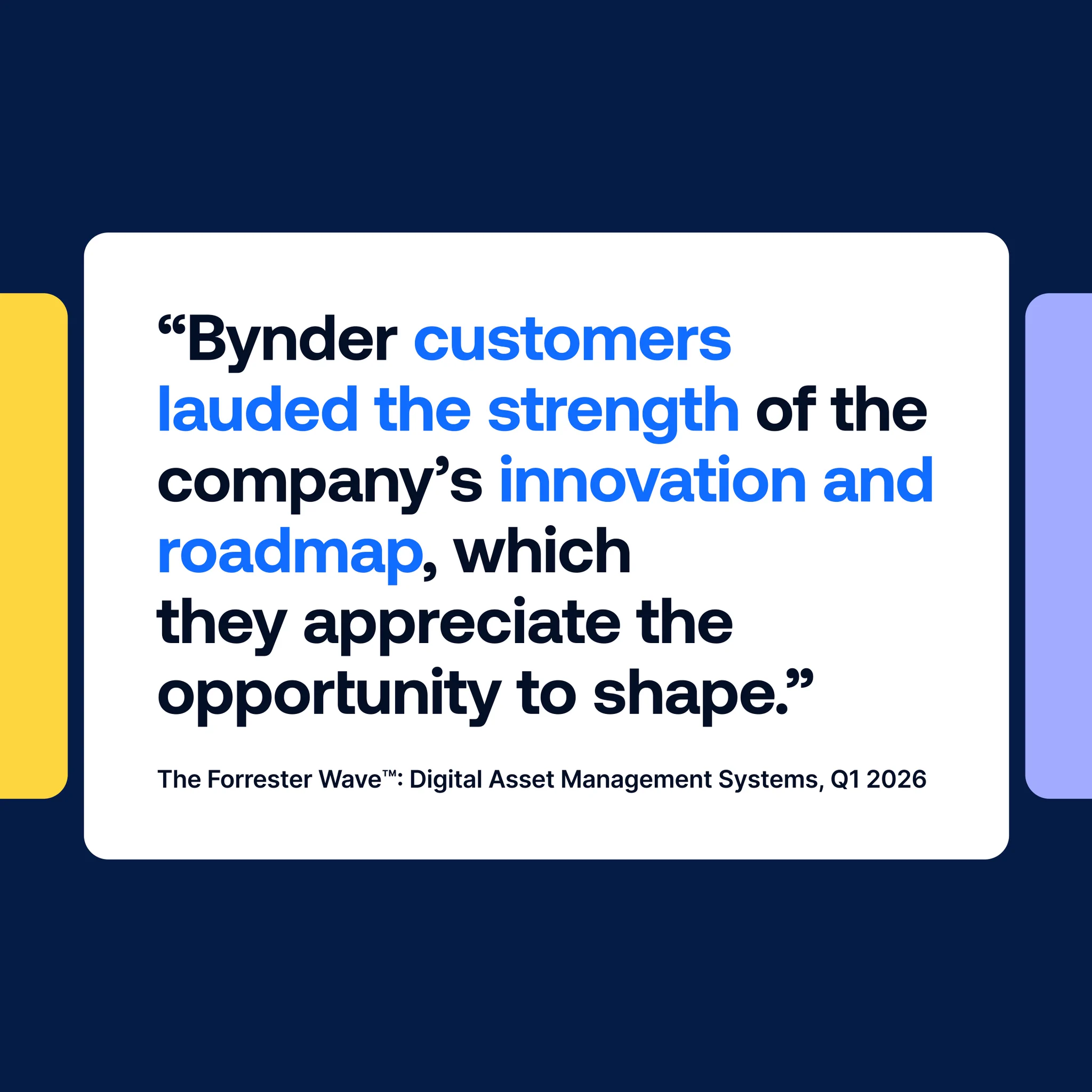 “Bynder customers lauded the strength of the company’s innovation and roadmap, which they appreciate the opportunity to shape.”

The Forrester Wave™: Digital Asset Management Systems, Q1 2026